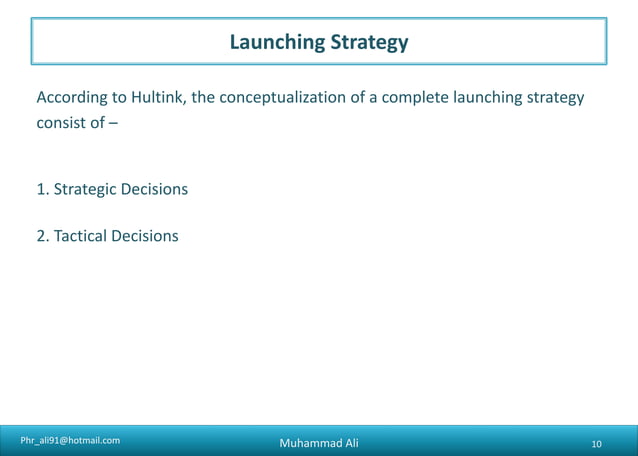 Launching Strategy

According to Hultink, the conceptualization of a complete launching strategy consist of –

1. Strategic Decisions

2. Tactical Decisions

Phr_ali91@hotmail.com

Muhammad Ali

10